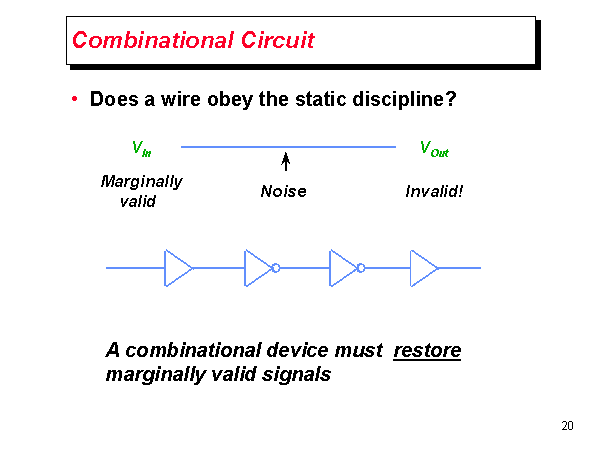 Combinational Circuit

• Does a wire obey the static discipline?

$V_{In}$ $V_{Out}$

Marginally valid

Noise

Invalid!

A combinational device must restore marginally valid signals

20